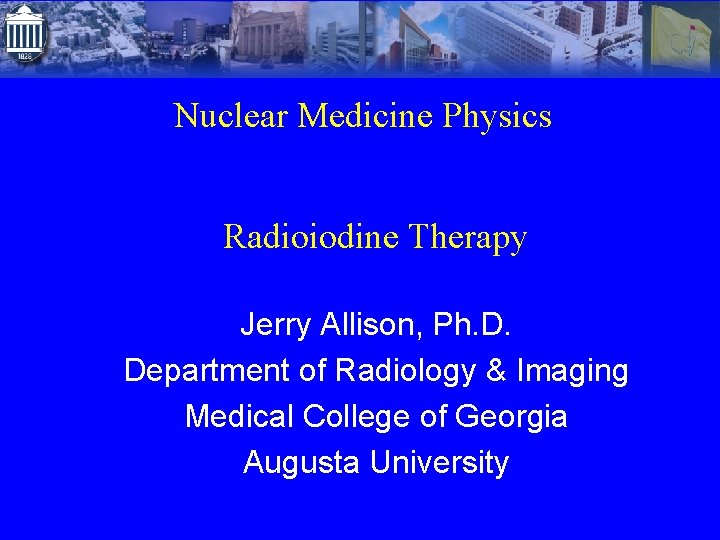 1828

Nuclear Medicine Physics

Radioiodine Therapy

Jerry Allison, Ph.D.
Department of Radiology & Imaging
Medical College of Georgia
Augusta University